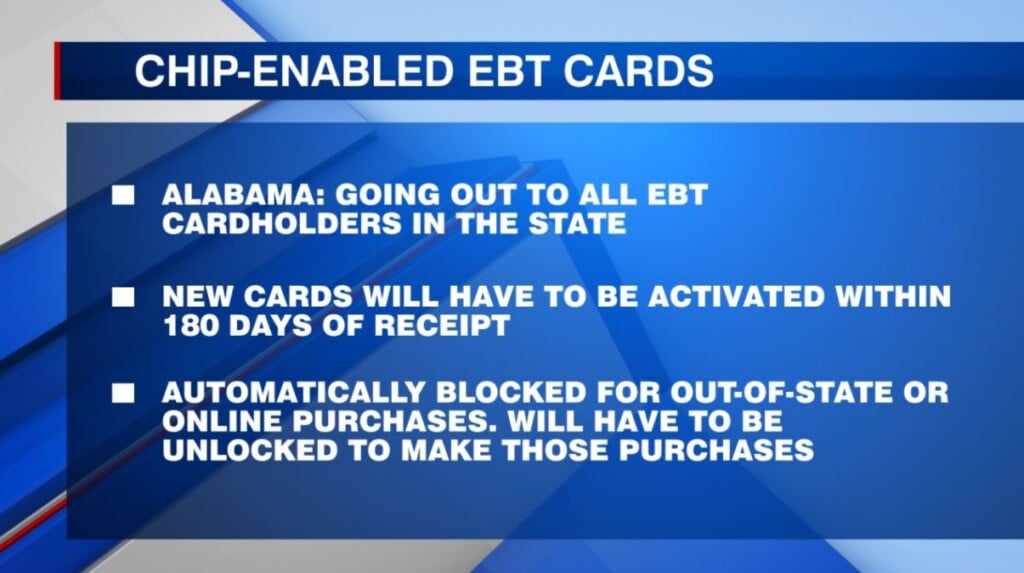 CHIP-ENABLED EBT CARDS

■ ALABAMA: GOING OUT TO ALL EBT CARDHOLDERS IN THE STATE

■ NEW CARDS WILL HAVE TO BE ACTIVATED WITHIN 180 DAYS OF RECEIPT

■ AUTOMATICALLY BLOCKED FOR OUT-OF-STATE OR ONLINE PURCHASES. WILL HAVE TO BE UNLOCKED TO MAKE THOSE PURCHASES